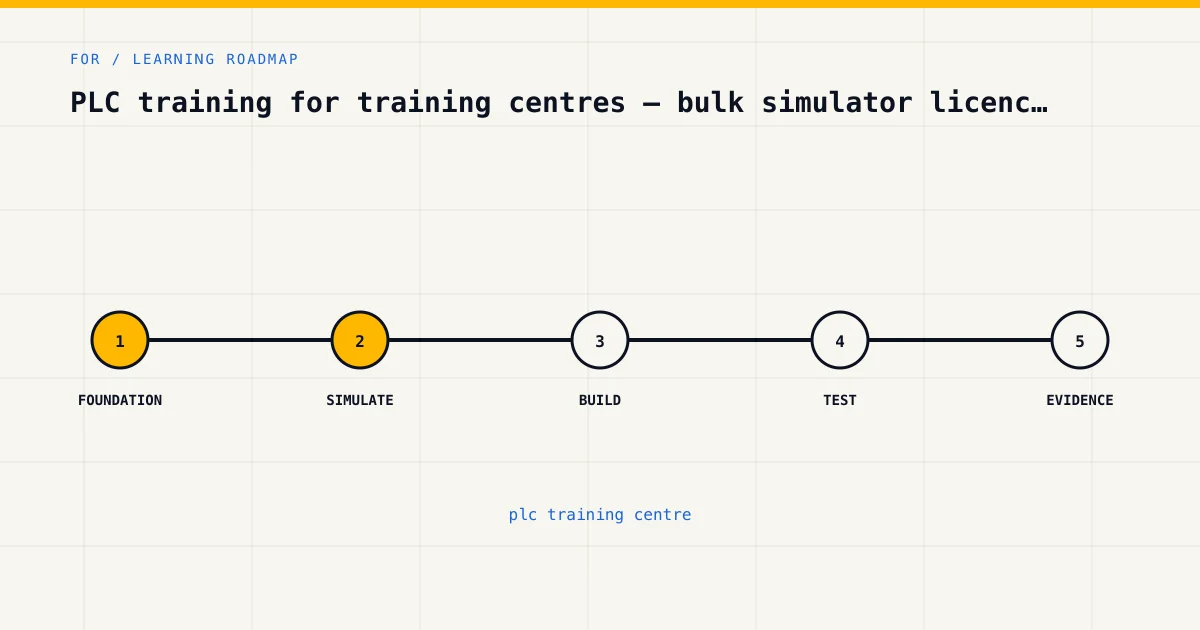 FOR / LEARNING ROADMAP

PLC training for training centres — bulk simulator licenc…

1
FOUNDATION

2
SIMULATE

3
BUILD

4
TEST

5
EVIDENCE

plc training centre